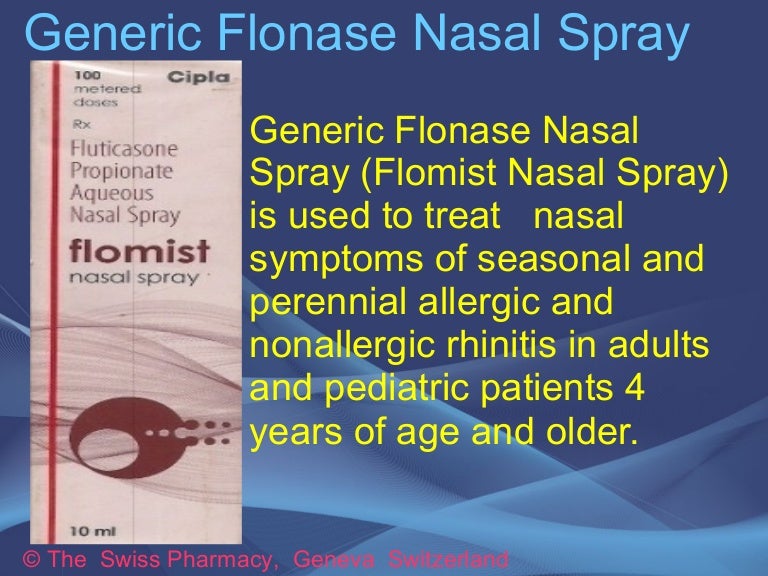 Generic Flonase Nasal Spray

100 metered doses

Cipla

Rx

Fluticasone Propionate Aqueous Nasal Spray

flomist

nasal spray

10 ml

Generic Flonase Nasal Spray (Flomist Nasal Spray) is used to treat nasal symptoms of seasonal and perennial allergic and nonallergic rhinitis in adults and pediatric patients 4 years of age and older.

© The Swiss Pharmacy, Geneva Switzerland